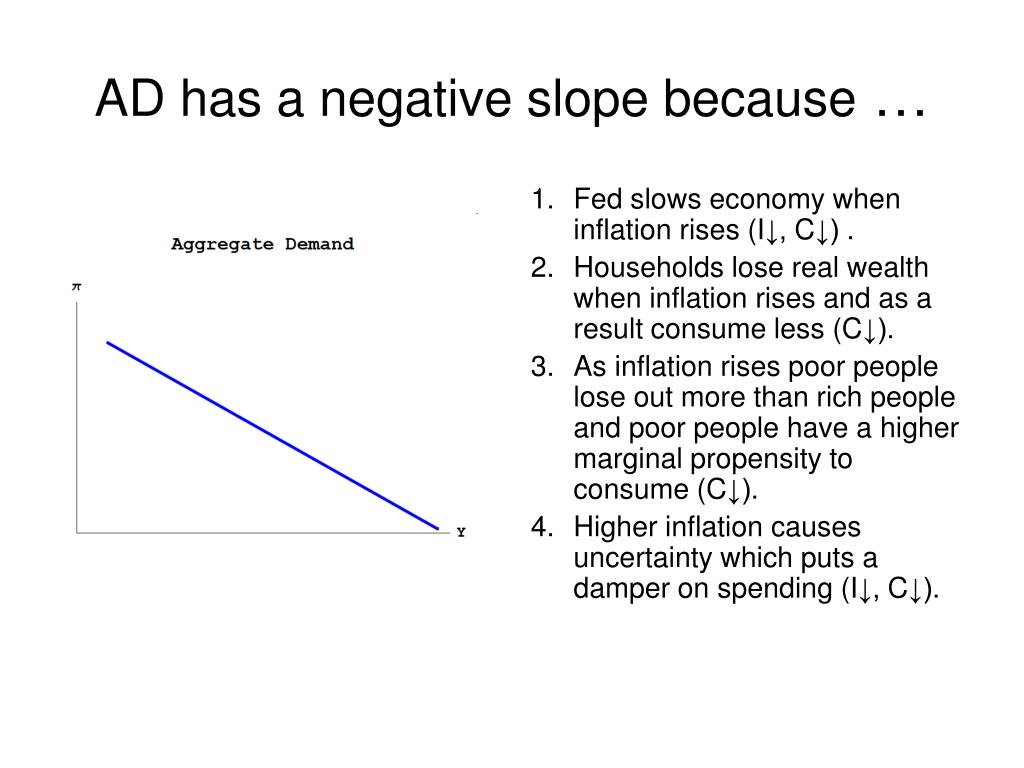 AD has a negative slope because …

Aggregate Demand

$\pi$

Y

1. Fed slows economy when inflation rises (I↓, C↓) .
2. Households lose real wealth when inflation rises and as a result consume less (C↓).
3. As inflation rises poor people lose out more than rich people and poor people have a higher marginal propensity to consume (C↓).
4. Higher inflation causes uncertainty which puts a damper on spending (I↓, C↓).